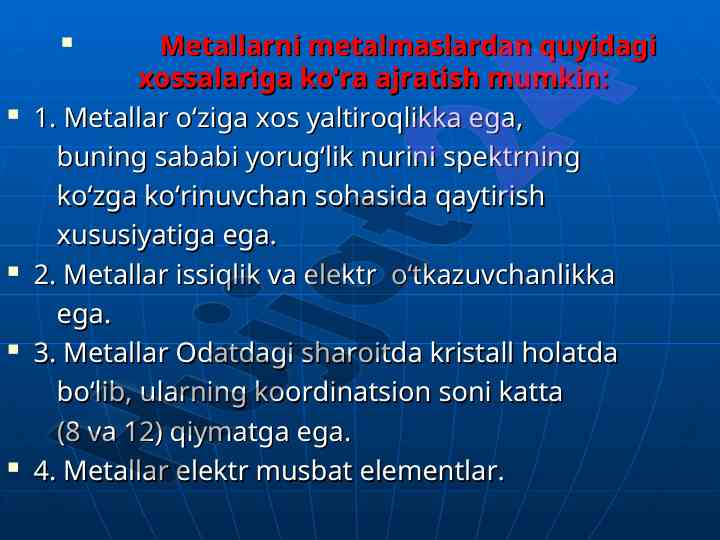 Metallarni metalmaslardan quyidagi xossalariga ko'ra ajratish mumkin:

1. Metallar o‘ziga xos yaltiroqlikka ega, buning sababi yorug‘lik nurini spektrning ko‘zga ko‘rinuvchan sohasida qaytirish xususiyatiga ega.

2. Metallar issiqlik va elektr o‘tkazuvchanlikka ega.

3. Metallar Odatdagi sharoitda kristall holatda bo‘lib, ularning koordinatsion soni katta (8 va 12) qiymatga ega.

4. Metallar elektr musbat elementlar.